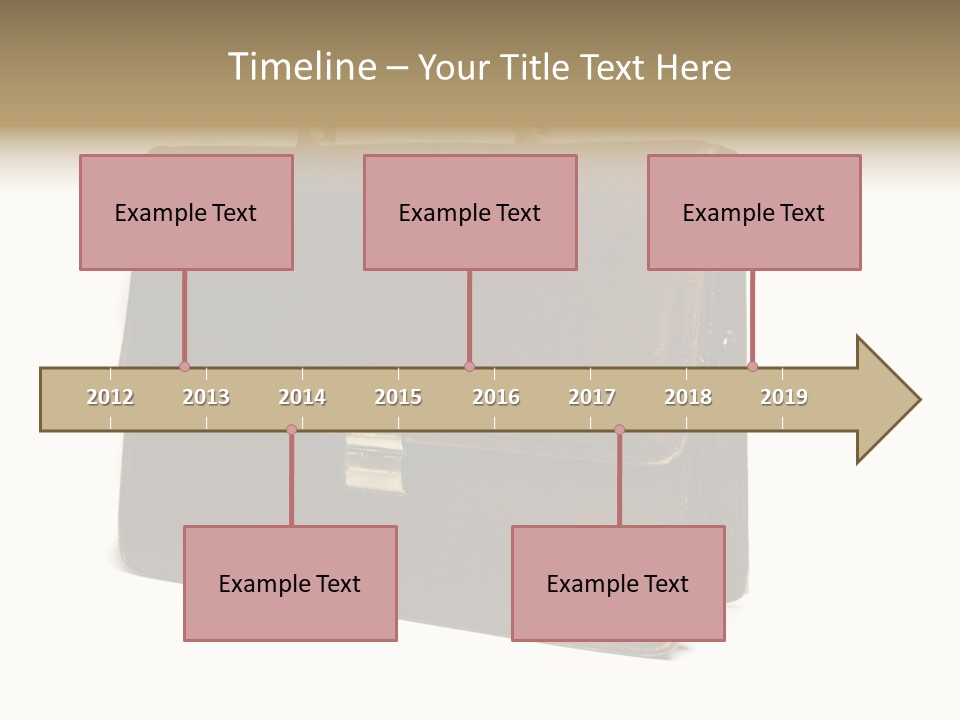 Timeline – Your Title Text Here

Example Text

Example Text

Example Text

2012 2013 2014 2015 2016 2017 2018 2019

Example Text

Example Text